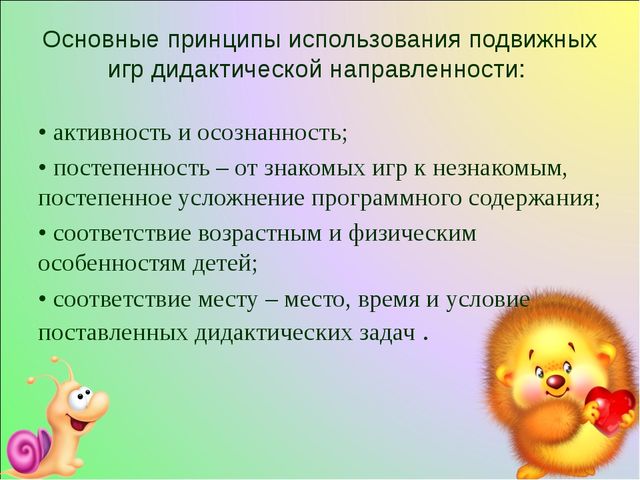 Основные принципы использования подвижных игр дидактической направленности:

• активность и осознанность;

• постепенность – от знакомых игр к незнакомым, постепенное усложнение программного содержания;

• соответствие возрастным и физическим особенностям детей;

• соответствие месту – место, время и условие поставленных дидактических задач .